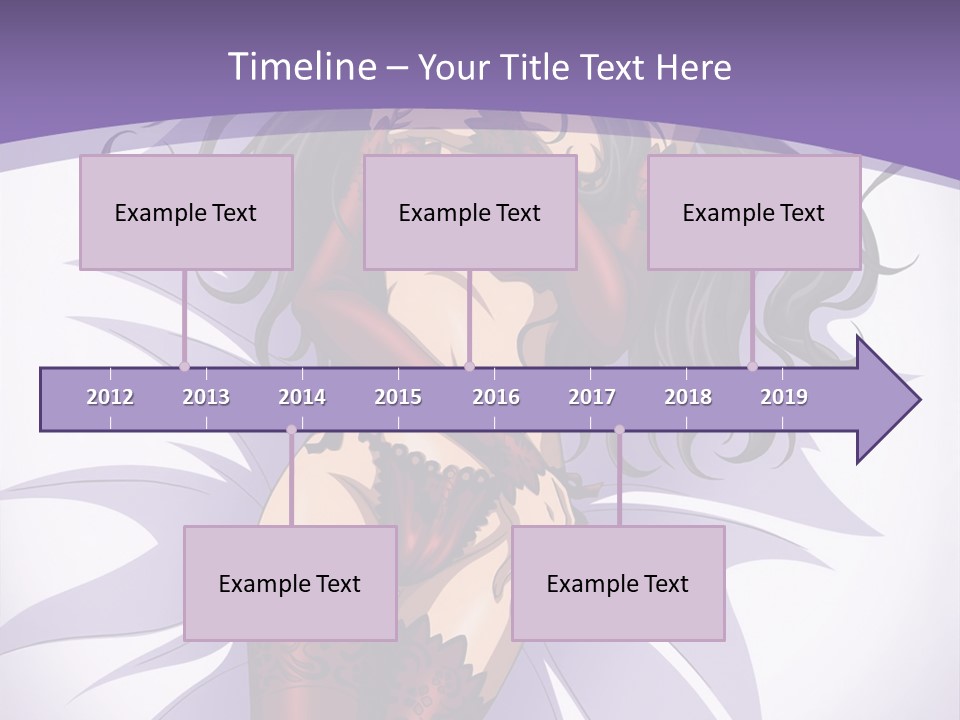 Timeline – Your Title Text Here

Example Text

Example Text

Example Text

2012 2013 2014 2015 2016 2017 2018 2019

Example Text

Example Text